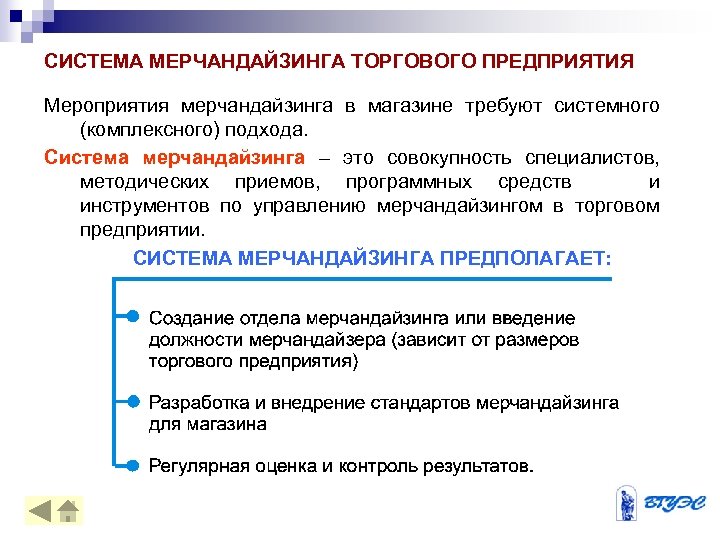 СИСТЕМА МЕРЧАНДАЙЗИНГА ТОРГОВОГО ПРЕДПРИЯТИЯ

Мероприятия мерчандайзинга в магазине требуют системного (комплексного) подхода.

Система мерчандайзинга – это совокупность специалистов, методических приемов, программных средств и инструментов по управлению мерчандайзингом в торговом предприятии.

СИСТЕМА МЕРЧАНДАЙЗИНГА ПРЕДПОЛАГАЕТ:

Создание отдела мерчандайзинга или введение должности мерчандайзера (зависит от размеров торгового предприятия)

Разработка и внедрение стандартов мерчандайзинга для магазина

Регулярная оценка и контроль результатов.

ВГУЭС